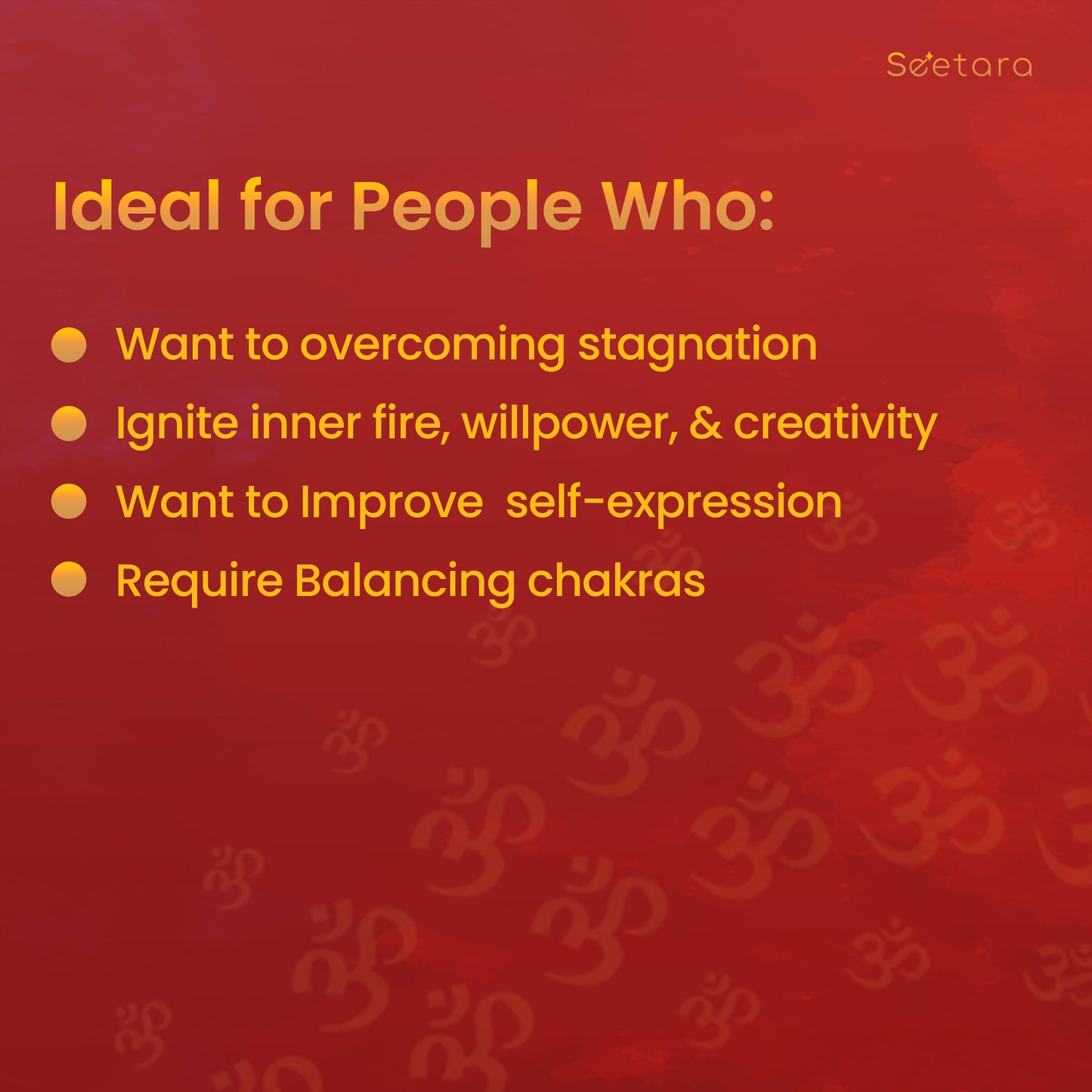 Seetara

Ideal for People Who:

- Want to overcoming stagnation
- Ignite inner fire, willpower, & creativity
- Want to Improve self-expression
- Require Balancing chakras